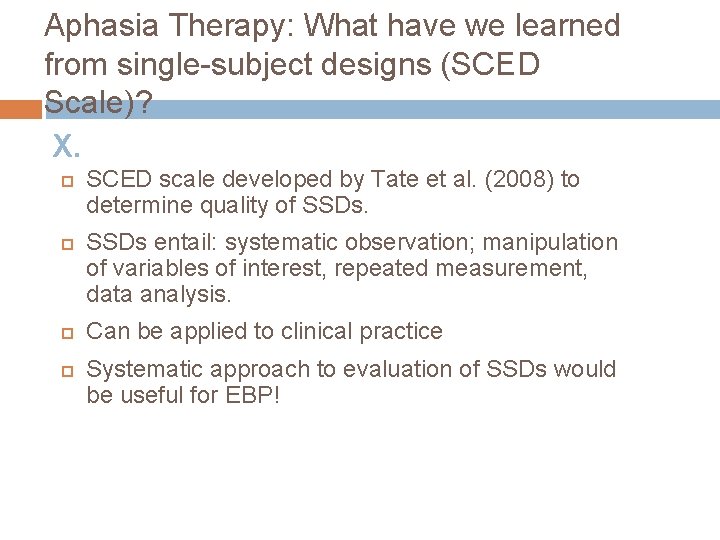 Aphasia Therapy: What have we learned from single-subject designs (SCED Scale)?

X.

SCED scale developed by Tate et al. (2008) to determine quality of SSDs.

SSDs entail: systematic observation; manipulation of variables of interest, repeated measurement, data analysis.

Can be applied to clinical practice

Systematic approach to evaluation of SSDs would be useful for EBP!